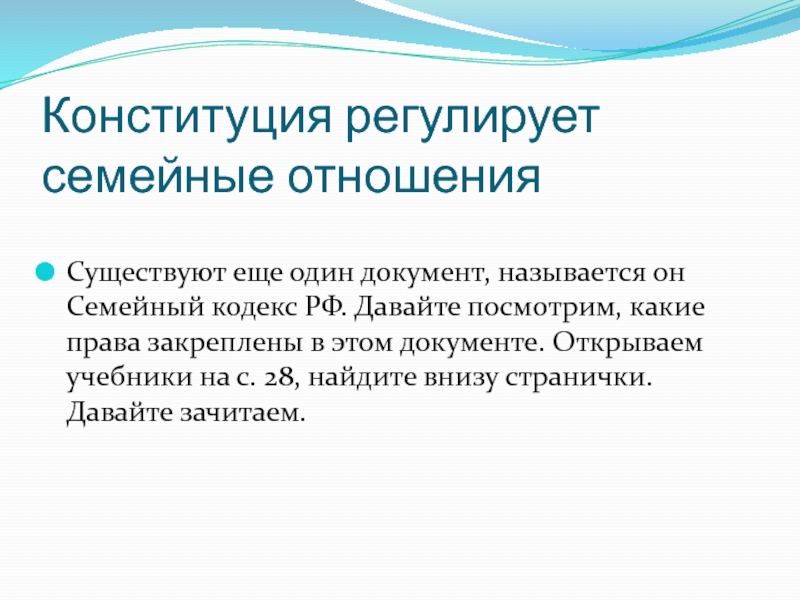 Конституция регулирует семейные отношения

Существуют еще один документ, называется он Семейный кодекс РФ. Давайте посмотрим, какие права закреплены в этом документе. Открываем учебники на с. 28, найдите внизу странички. Давайте зачитаем.